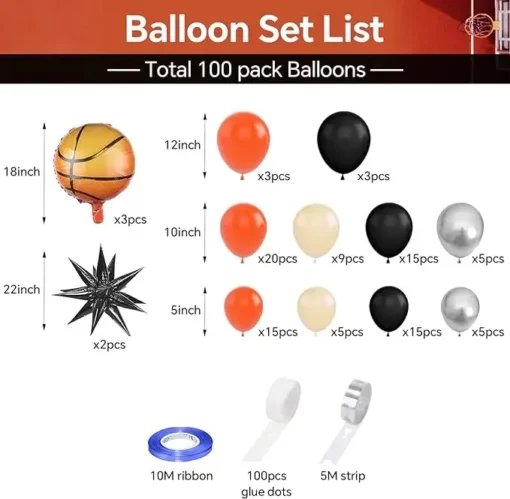 Balloon Set List

— Total 100 pack Balloons —

18inch

x3pcs

22inch

x2pcs

12inch

x3pcs x3pcs

10inch

x20pcs x9pcs x15pcs x5pcs

5inch

x15pcs x5pcs x15pcs x5pcs

10M ribbon

100pcs glue dots

5M strip